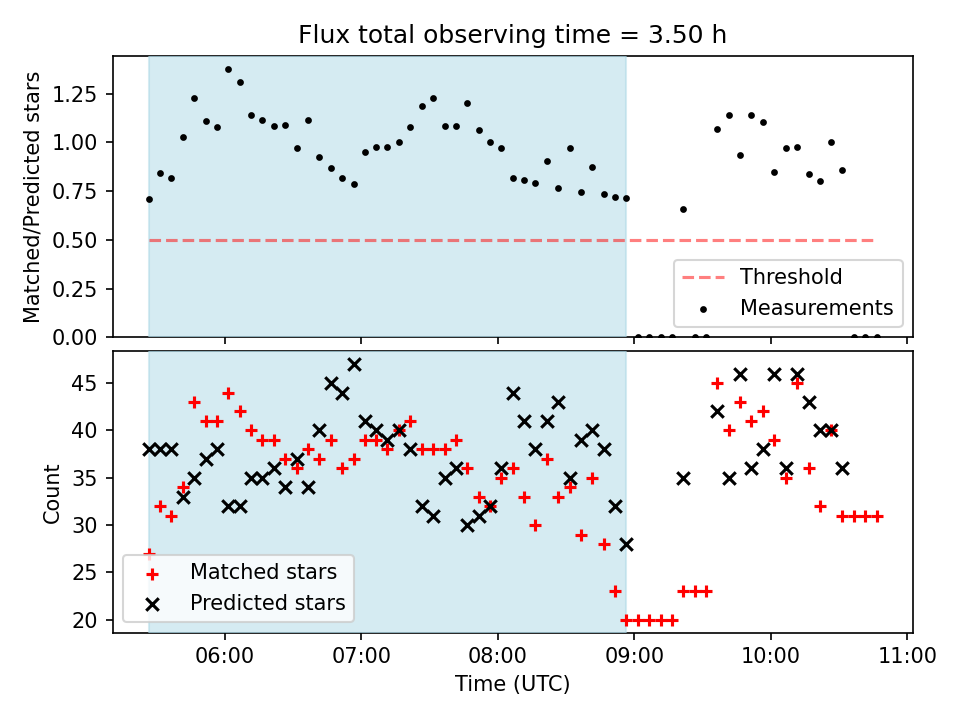 Flux total observing time = 3.50 h

Matched/Predicted stars

1.25
1.00
0.75
0.50
0.25
0.00

Threshold
Measurements

Count

45
40
35
30
25
20

Matched stars
Predicted stars

06:00 07:00 08:00 09:00 10:00 11:00

Time (UTC)